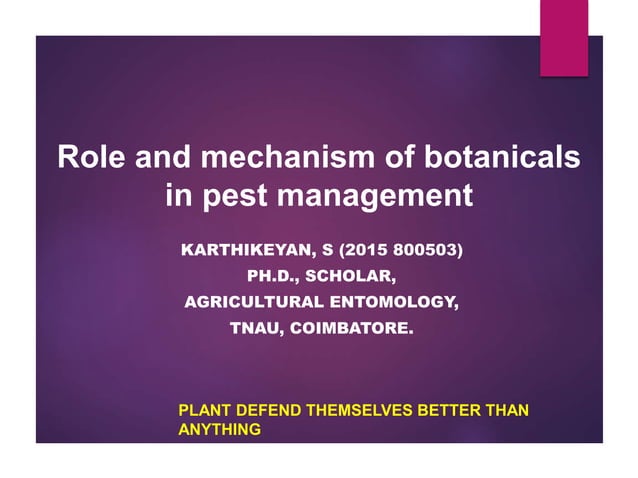 Role and mechanism of botanicals in pest management

KARTHIKEYAN, S (2015 800503)
PH.D., SCHOLAR,
AGRICULTURAL ENTOMOLOGY,
TNAU, COIMBATORE.

PLANT DEFEND THEMSELVES BETTER THAN ANYTHING